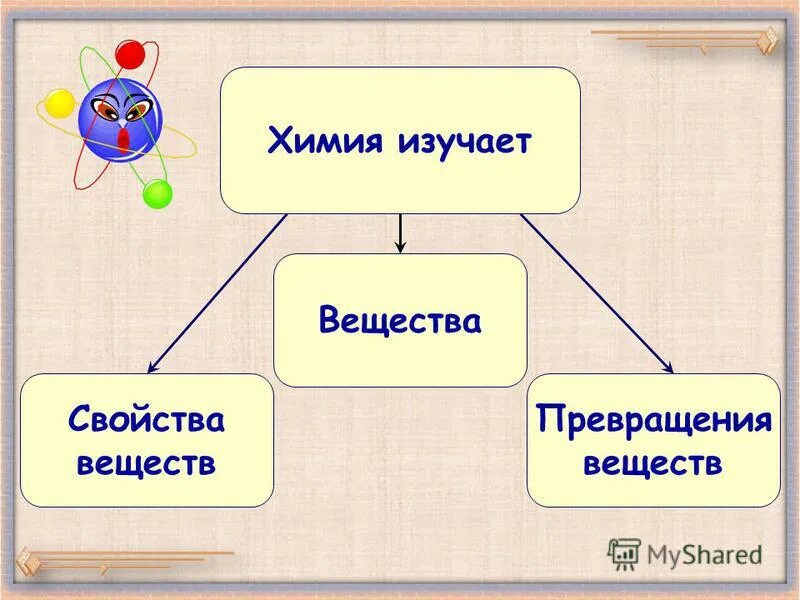 Химия изучает

Вещества

Свойства веществ

Превращения веществ

MyShared